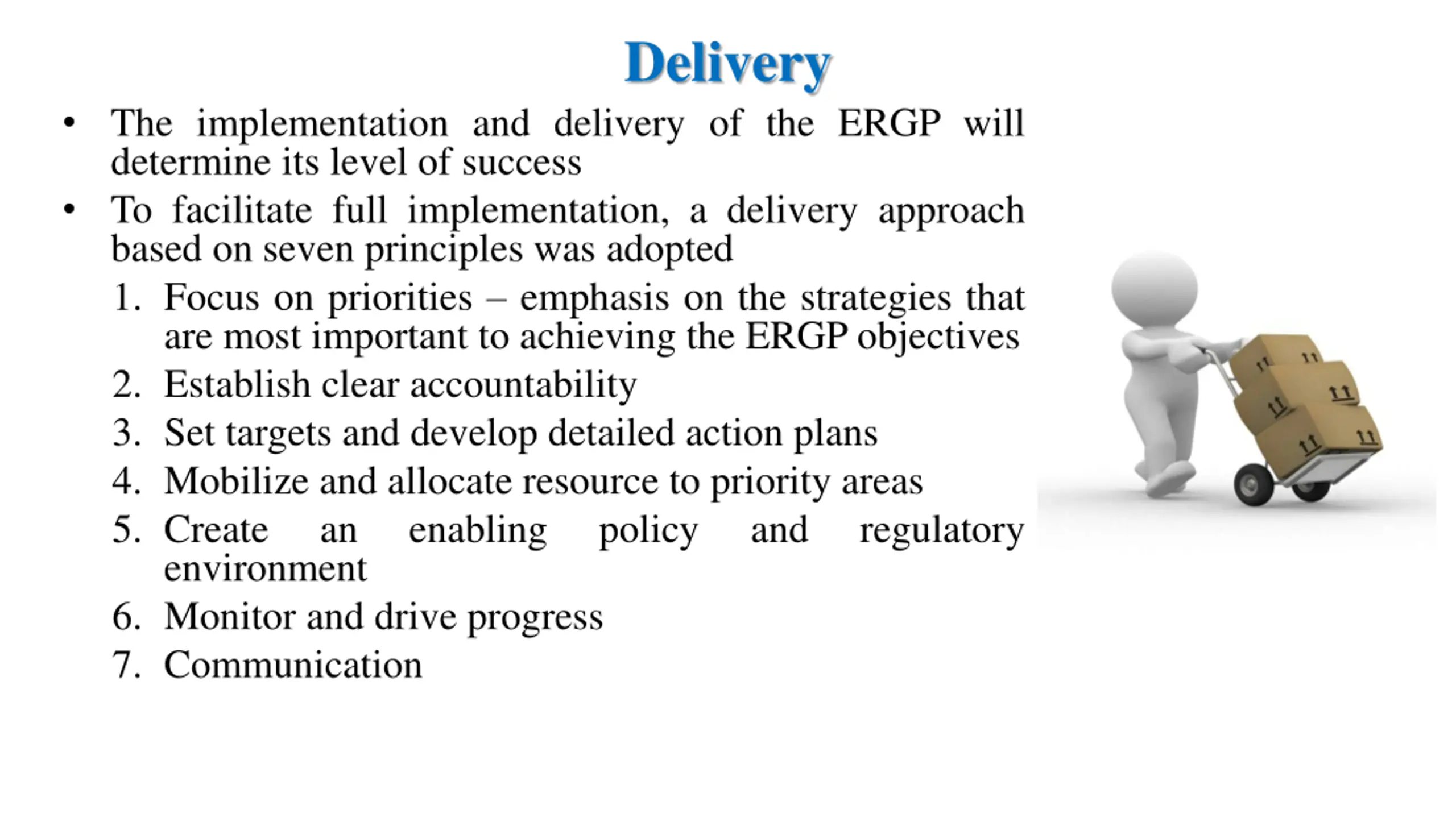 Delivery

• The implementation and delivery of the ERGP will determine its level of success

• To facilitate full implementation, a delivery approach based on seven principles was adopted

1. Focus on priorities – emphasis on the strategies that are most important to achieving the ERGP objectives
2. Establish clear accountability
3. Set targets and develop detailed action plans
4. Mobilize and allocate resource to priority areas
5. Create an enabling policy and regulatory environment
6. Monitor and drive progress
7. Communication